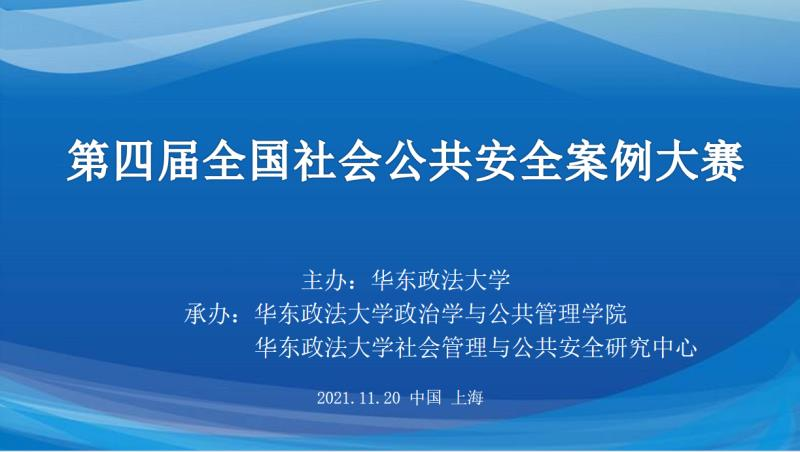 第四届全国社会公共安全案例大赛

主办：华东政法大学
承办：华东政法大学政治学与公共管理学院
华东政法大学社会管理与公共安全研究中心

2021.11.20 中国 上海